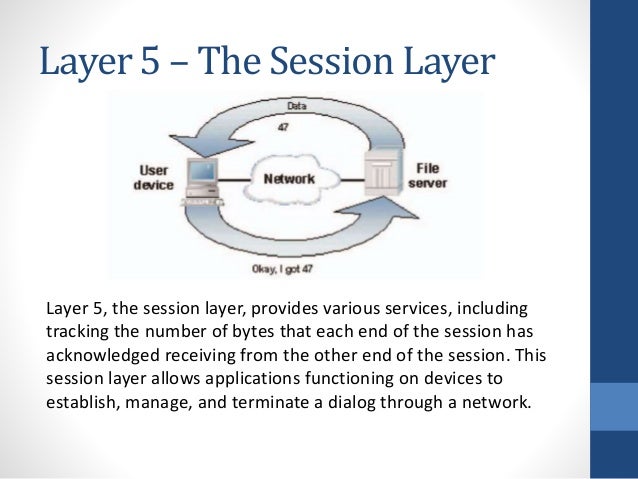 Layer 5 – The Session Layer

Data
47

User device

Network

File server

Okay, I got 47

Layer 5, the session layer, provides various services, including tracking the number of bytes that each end of the session has acknowledged receiving from the other end of the session. This session layer allows applications functioning on devices to establish, manage, and terminate a dialog through a network.